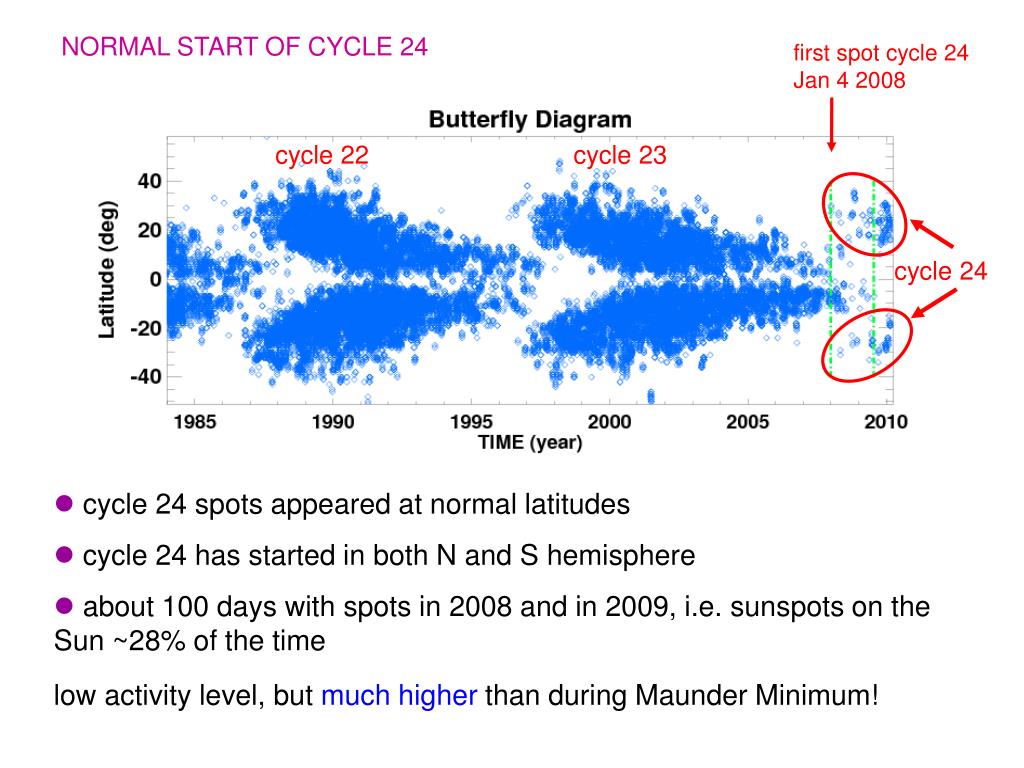 NORMAL START OF CYCLE 24

first spot cycle 24
Jan 4 2008

Butterfly Diagram

cycle 22

cycle 23

cycle 24

Latitude (deg)

40
20
0
-20
-40

1985 1990 1995 2000 2005 2010

TIME (year)

● cycle 24 spots appeared at normal latitudes

● cycle 24 has started in both N and S hemisphere

● about 100 days with spots in 2008 and in 2009, i.e. sunspots on the Sun ~28% of the time

low activity level, but much higher than during Maunder Minimum!